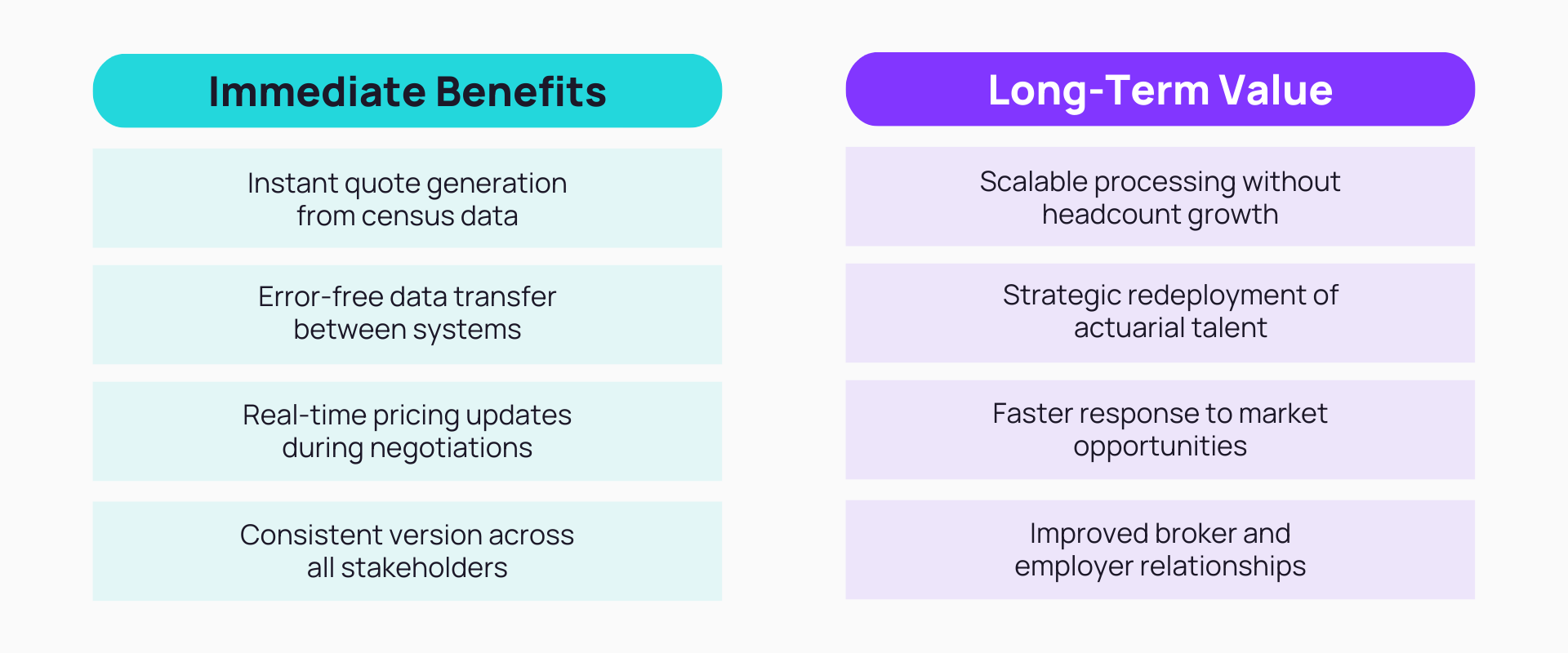 Immediate Benefits

Instant quote generation from census data

Error-free data transfer between systems

Real-time pricing updates during negotiations

Consistent version across all stakeholders

Long-Term Value

Scalable processing without headcount growth

Strategic redeployment of actuarial talent

Faster response to market opportunities

Improved broker and employer relationships